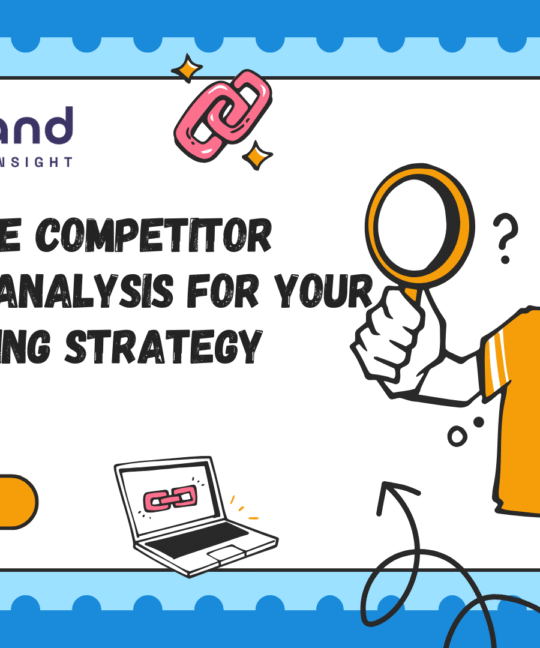 and
NSIGHT

E COMPETITOR
ANALYSIS FOR YOUR
ING STRATEGY

?